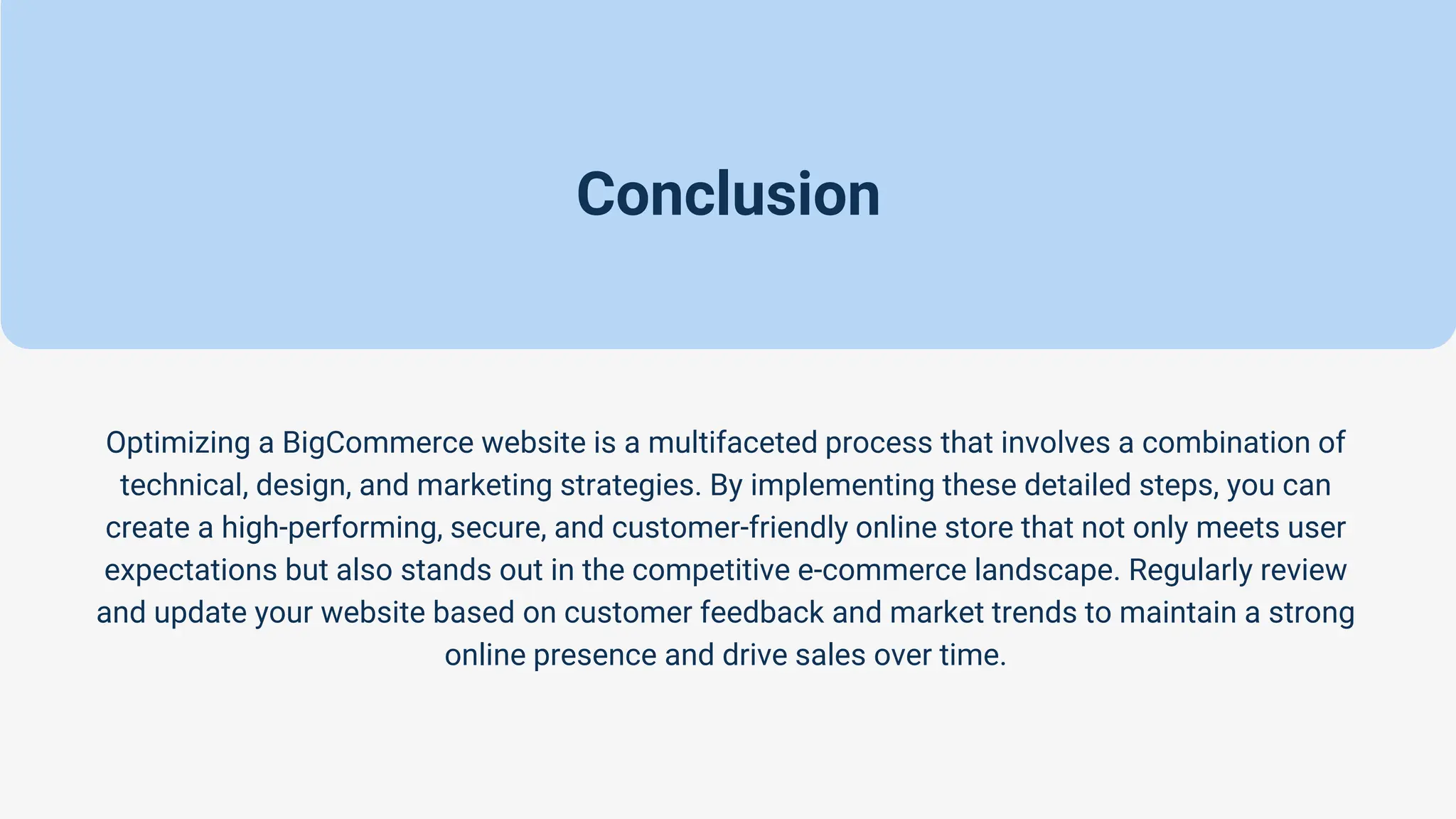 Conclusion

Optimizing a BigCommerce website is a multifaceted process that involves a combination of technical, design, and marketing strategies. By implementing these detailed steps, you can create a high-performing, secure, and customer-friendly online store that not only meets user expectations but also stands out in the competitive e-commerce landscape. Regularly review and update your website based on customer feedback and market trends to maintain a strong online presence and drive sales over time.